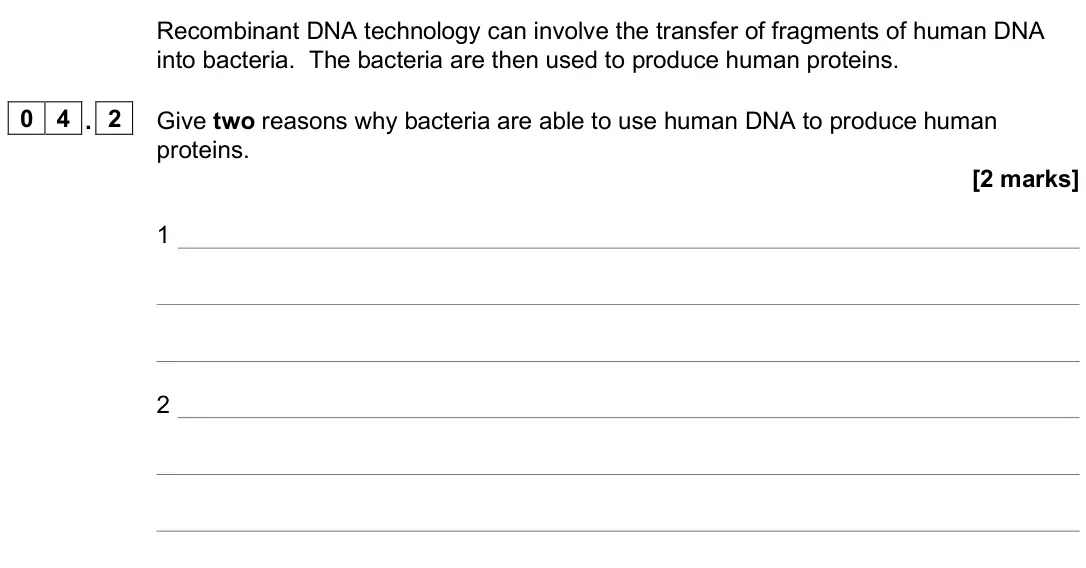 Recombinant DNA technology can involve the transfer of fragments of human DNA into bacteria. The bacteria are then used to produce human proteins.

0 4 . 2 Give two reasons why bacteria are able to use human DNA to produce human proteins.

[2 marks]

1 ____

____

____

2 ____

____

____